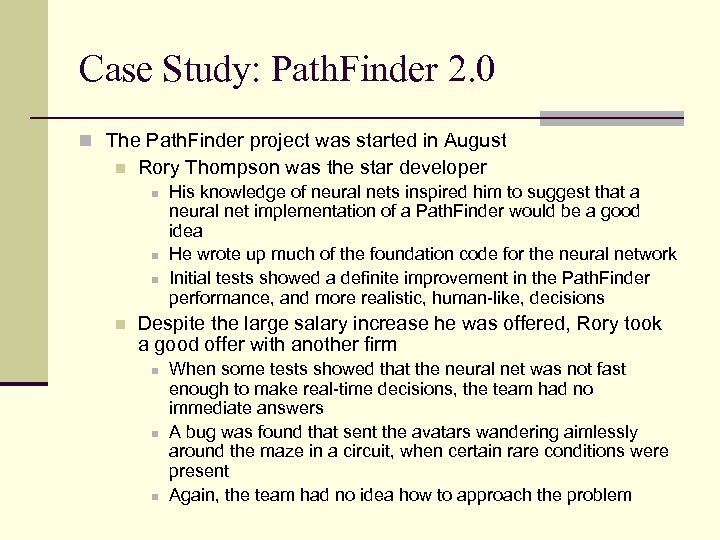 Case Study: PathFinder 2.0

The PathFinder project was started in August

Rory Thompson was the star developer

His knowledge of neural nets inspired him to suggest that a neural net implementation of a PathFinder would be a good idea

He wrote up much of the foundation code for the neural network

Initial tests showed a definite improvement in the PathFinder performance, and more realistic, human-like, decisions

Despite the large salary increase he was offered, Rory took a good offer with another firm

When some tests showed that the neural net was not fast enough to make real-time decisions, the team had no immediate answers

A bug was found that sent the avatars wandering aimlessly around the maze in a circuit, when certain rare conditions were present

Again, the team had no idea how to approach the problem